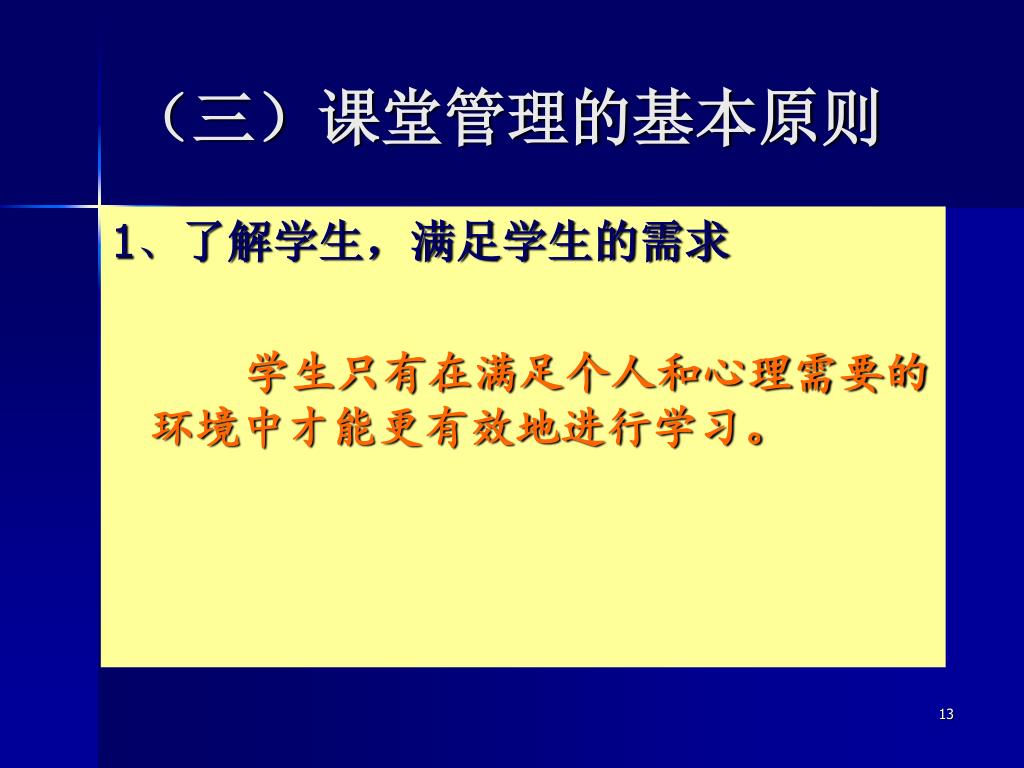 （三）课堂管理的基本原则

1、了解学生，满足学生的需求

学生只有在满足个人和心理需要的环境中才能更有效地进行学习。

13